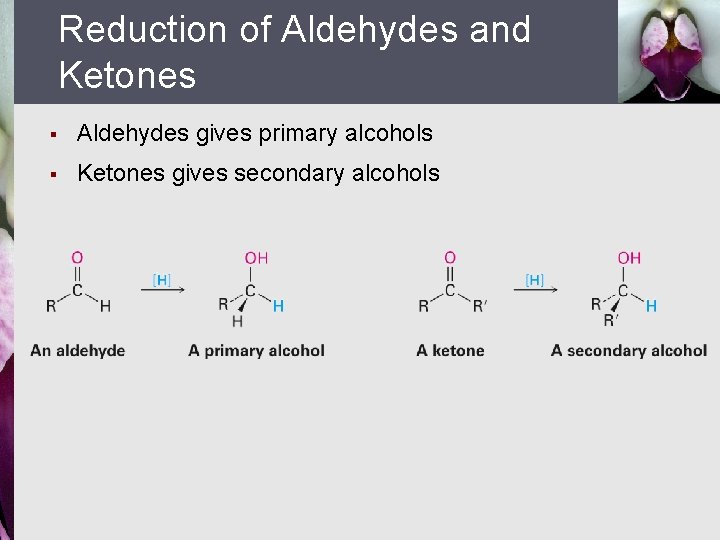 Reduction of Aldehydes and Ketones

▪ Aldehydes gives primary alcohols

▪ Ketones gives secondary alcohols

O
C
R H

[H]

OH
C
R H
H

An aldehyde

A primary alcohol

O
C
R R′

[H]

OH
C
R H
R′

A ketone

A secondary alcohol